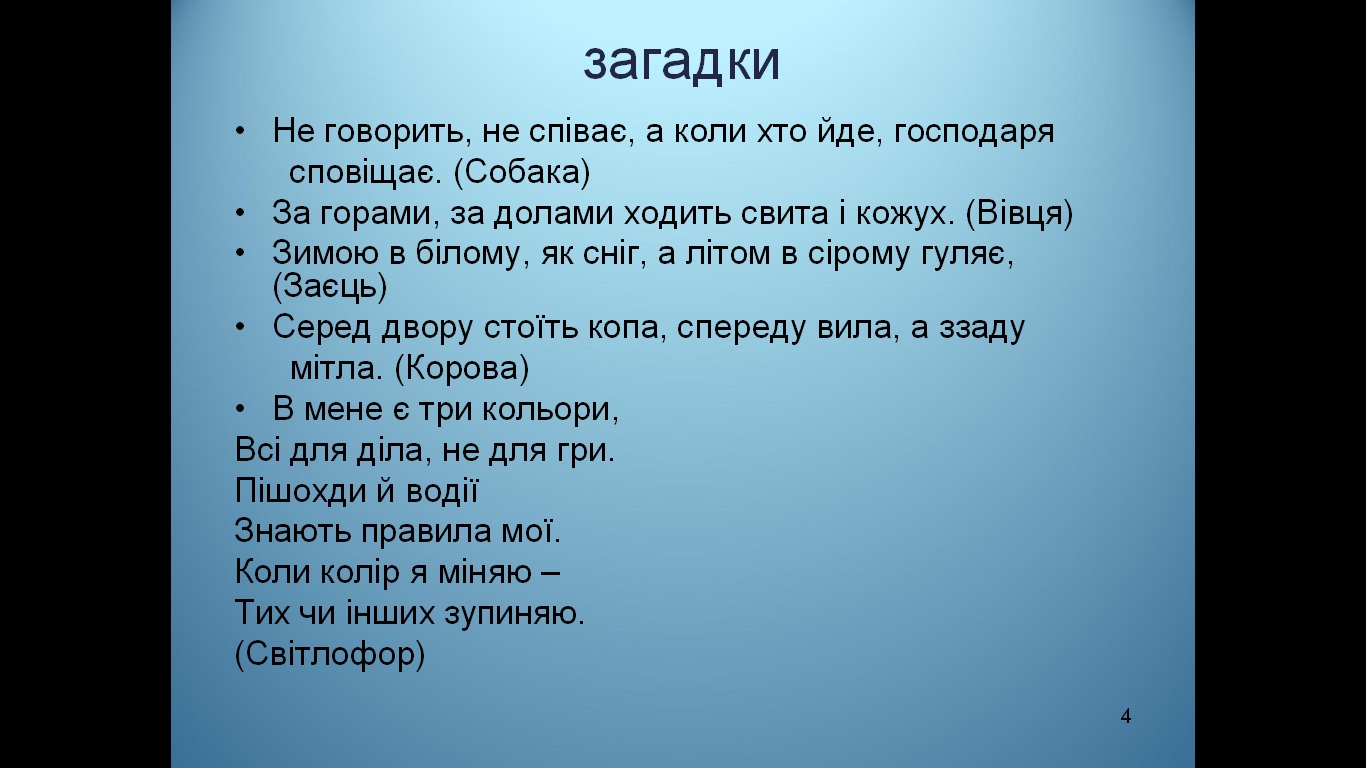 загадки

• Не говорить, не співає, а коли хто йде, господаря сповіщає. (Собака)
• За горами, за долами ходить свита і кожух. (Вівця)
• Зимою в білому, як сніг, а літом в сірому гуляє, (Заєць)
• Серед двору стоїть копа, спереду вила, а ззаду мітла. (Корова)
• В мене є три кольори,
Всі для діла, не для гри.
Пішохди й водії
Знають правила мої.
Коли колір я міняю –
Тих чи інших зупиняю.
(Світлофор)

4